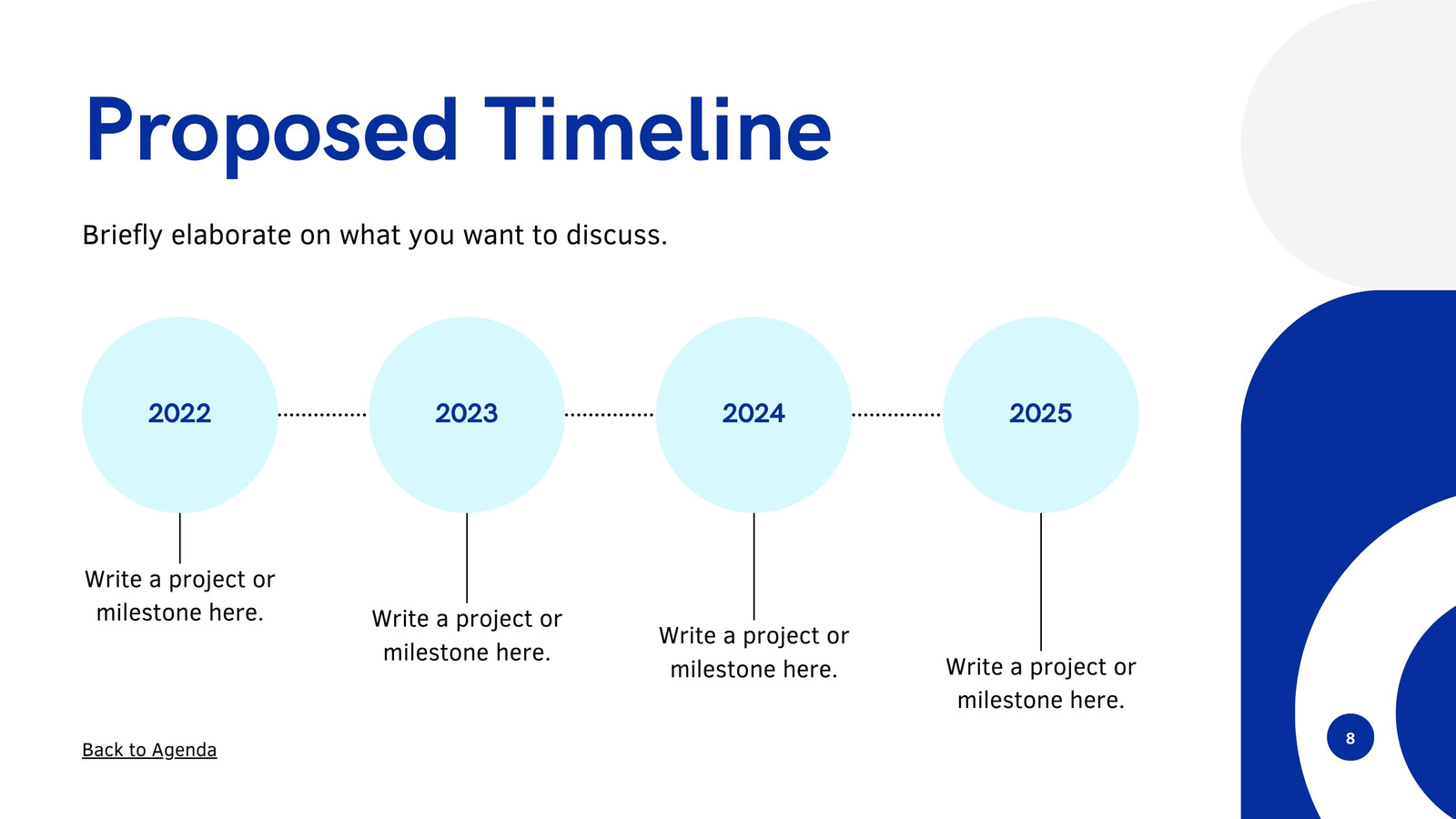 Proposed Timeline

Briefly elaborate on what you want to discuss.

2022

2023

2024

2025

Write a project or milestone here.

Write a project or milestone here.

Write a project or milestone here.

Write a project or milestone here.

Back to Agenda

8